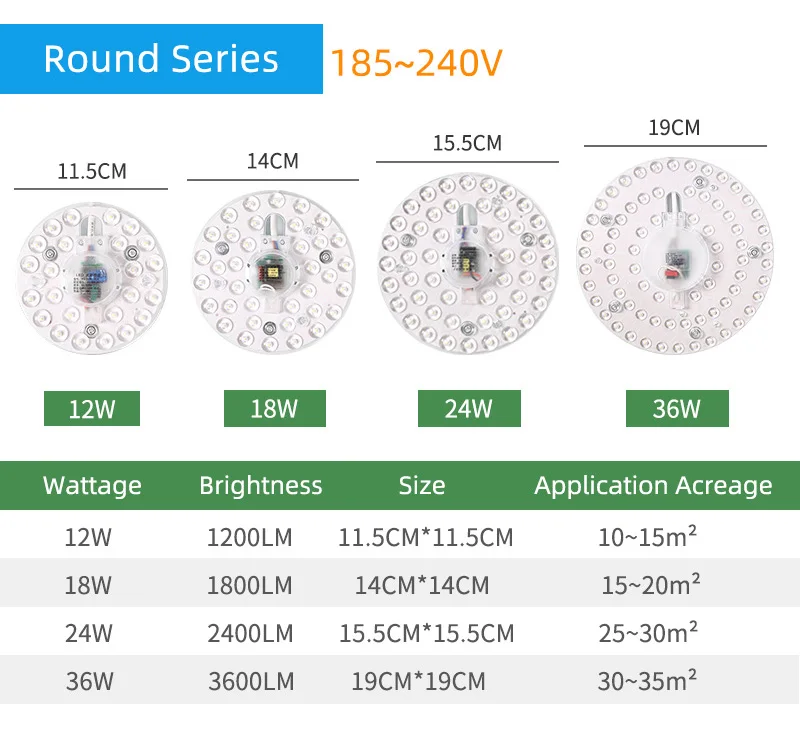 Round Series 185~240V

11.5CM
14CM
15.5CM
19CM

12W
18W
24W
36W

| Wattage | Brightness | Size | Application Acreage |
|---|---|---|---|
| 12W | 1200LM | 11.5CM*11.5CM | 10~15m² |
| 18W | 1800LM | 14CM*14CM | 15~20m² |
| 24W | 2400LM | 15.5CM*15.5CM | 25~30m² |
| 36W | 3600LM | 19CM*19CM | 30~35m² |